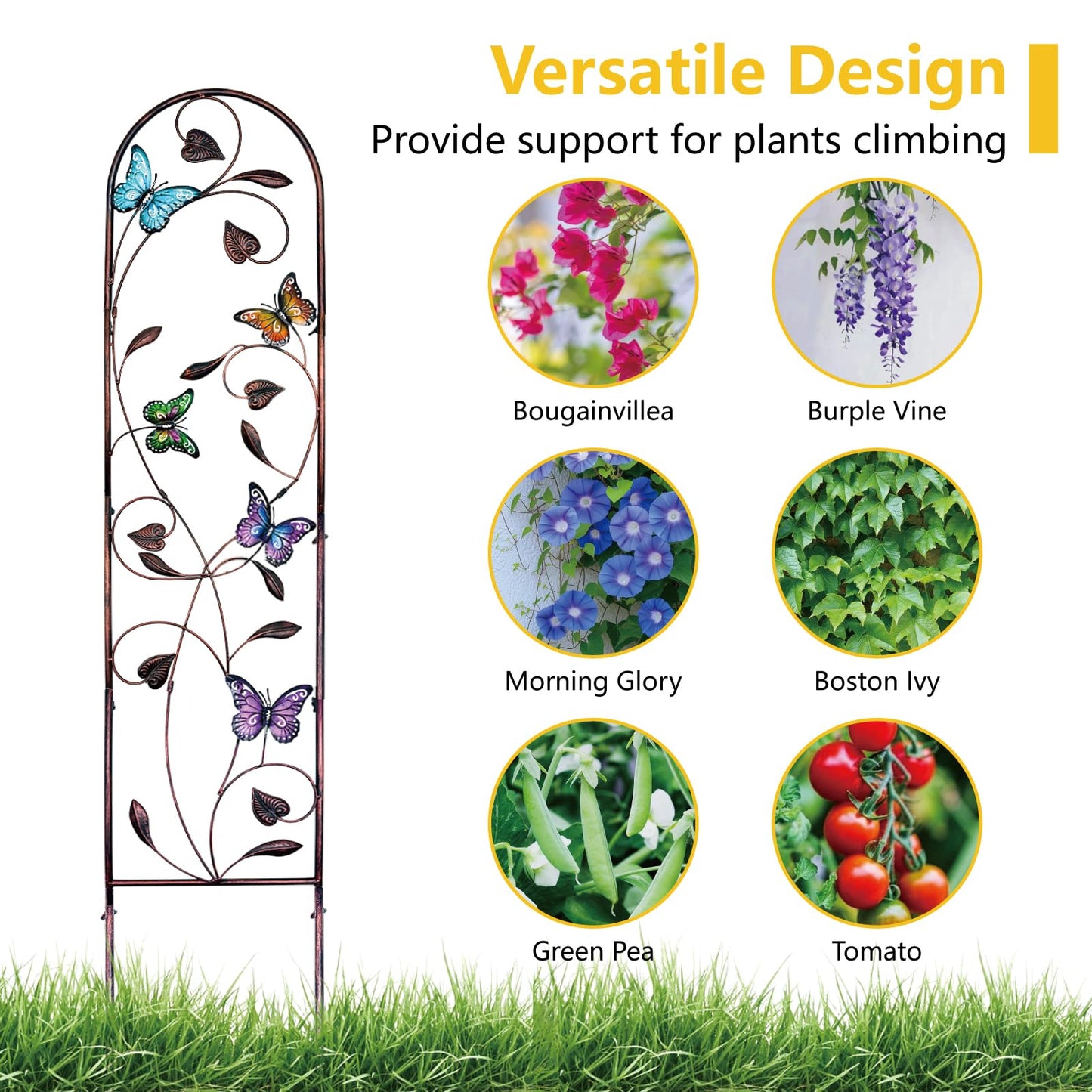 Versatile Design

Provide support for plants climbing

Bougainvillea

Burple Vine

Morning Glory

Boston Ivy

Green Pea

Tomato